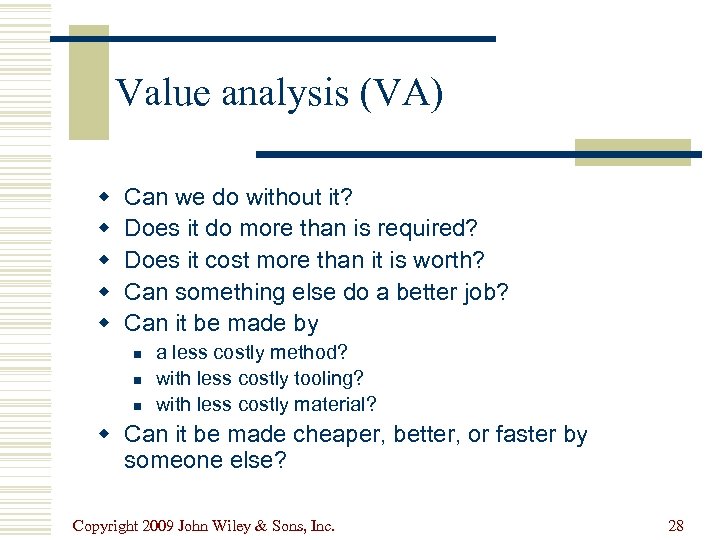 Value analysis (VA)

- Can we do without it?
- Does it do more than is required?
- Does it cost more than it is worth?
- Can something else do a better job?
- Can it be made by
  - a less costly method?
  - with less costly tooling?
  - with less costly material?
- Can it be made cheaper, better, or faster by someone else?

Copyright 2009 John Wiley & Sons, Inc.

28